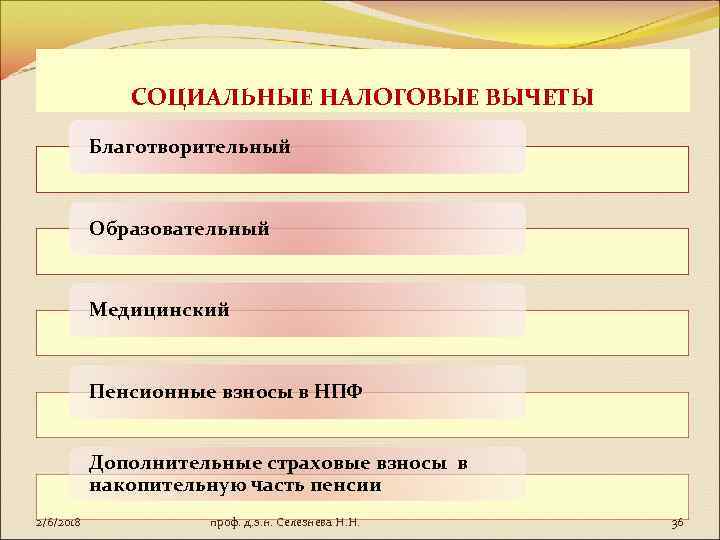 СОЦИАЛЬНЫЕ НАЛОГОВЫЕ ВЫЧЕТЫ

Благотворительный

Образовательный

Медицинский

Пенсионные взносы в НПФ

Дополнительные страховые взносы в накопительную часть пенсии

2/6/2018

проф. д.э.н. Селезнева Н.Н.

36